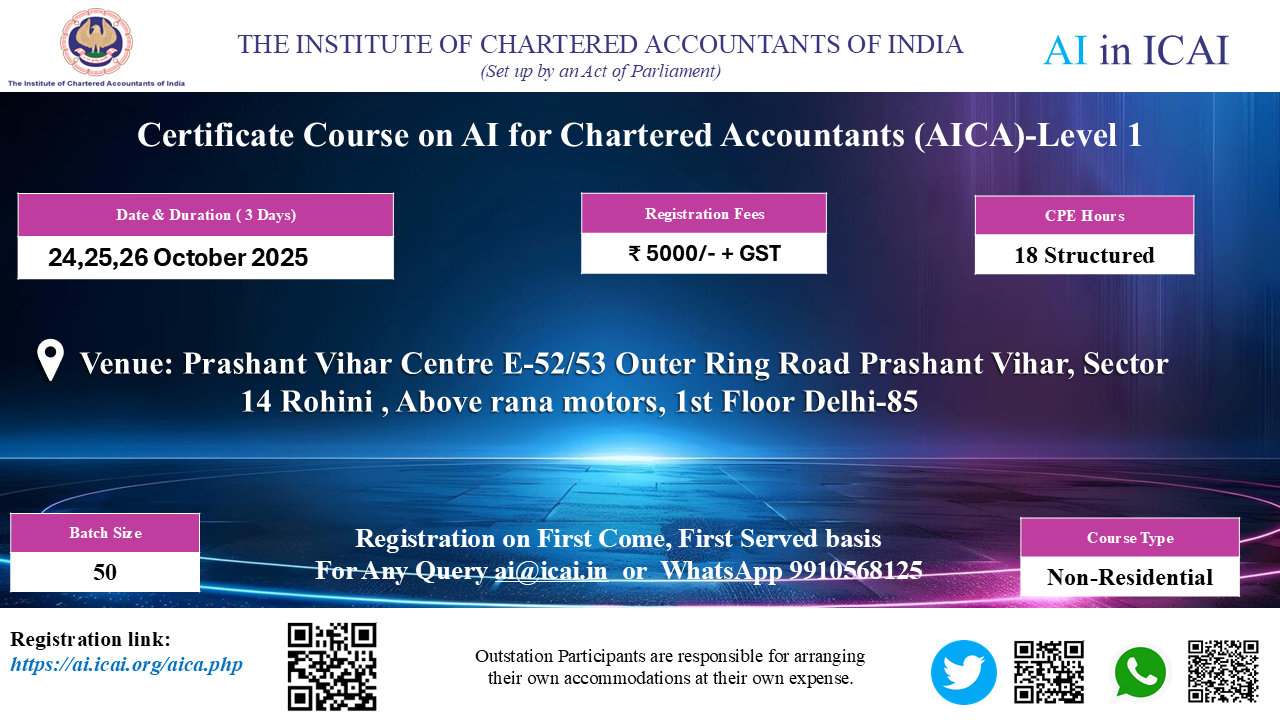 The Institute of Chartered Accountants of India

THE INSTITUTE OF CHARTERED ACCOUNTANTS OF INDIA
(Set up by an Act of Parliament)

AI in ICAI

Certificate Course on AI for Chartered Accountants (AICA)-Level 1

Date & Duration ( 3 Days)
24,25,26 October 2025

Registration Fees
₹ 5000/- + GST

CPE Hours
18 Structured

Venue: Prashant Vihar Centre E-52/53 Outer Ring Road Prashant Vihar, Sector 14 Rohini , Above rana motors, 1st Floor Delhi-85

Batch Size
50

Registration on First Come, First Served basis
For Any Query ai@icai.in or WhatsApp 9910568125

Course Type
Non-Residential

Registration link:
https://ai.icai.org/aica.php

Outstation Participants are responsible for arranging their own accommodations at their own expense.